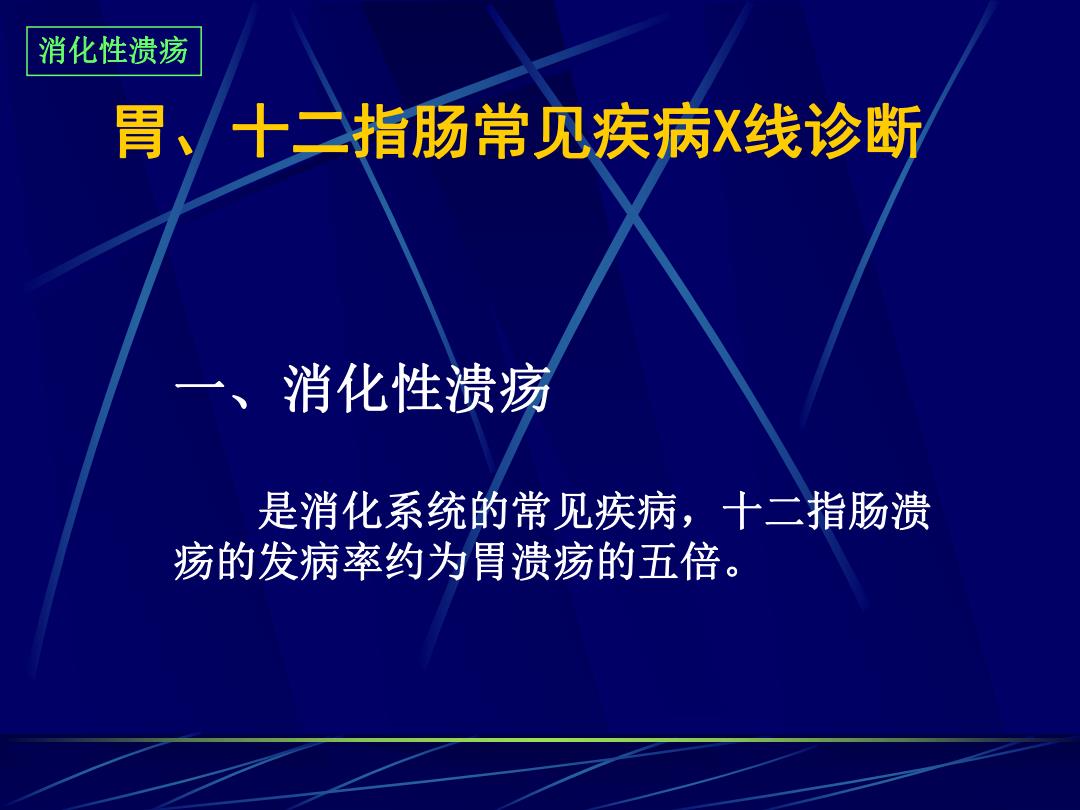 消化性溃疡

胃、十二指肠常见疾病X线诊断

一、消化性溃疡

是消化系统的常见疾病，十二指肠溃疡的发病率约为胃溃疡的五倍。